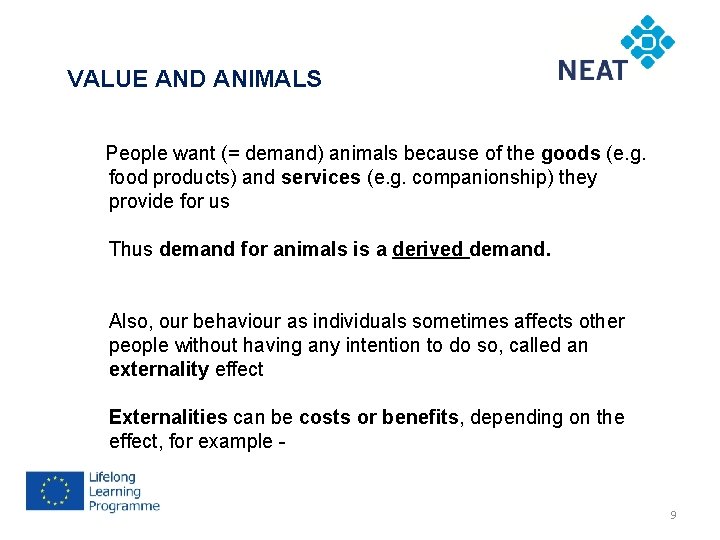 VALUE AND ANIMALS

NEAT

People want (= demand) animals because of the goods (e.g. food products) and services (e.g. companionship) they provide for us

Thus demand for animals is a derived demand.

Also, our behaviour as individuals sometimes affects other people without having any intention to do so, called an externality effect

Externalities can be costs or benefits, depending on the effect, for example -

Lifelong Learning Programme

9